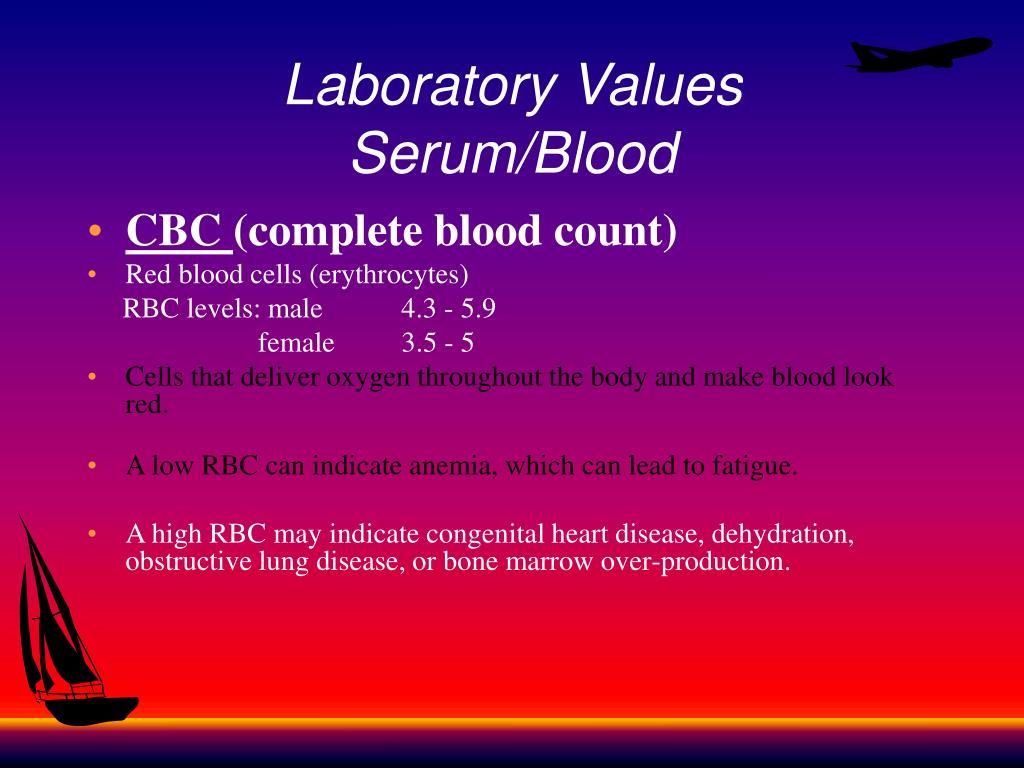 Laboratory Values
Serum/Blood

• CBC (complete blood count)
• Red blood cells (erythrocytes)
RBC levels: male 4.3 - 5.9
female 3.5 - 5
• Cells that deliver oxygen throughout the body and make blood look red.

• A low RBC can indicate anemia, which can lead to fatigue.

• A high RBC may indicate congenital heart disease, dehydration, obstructive lung disease, or bone marrow over-production.